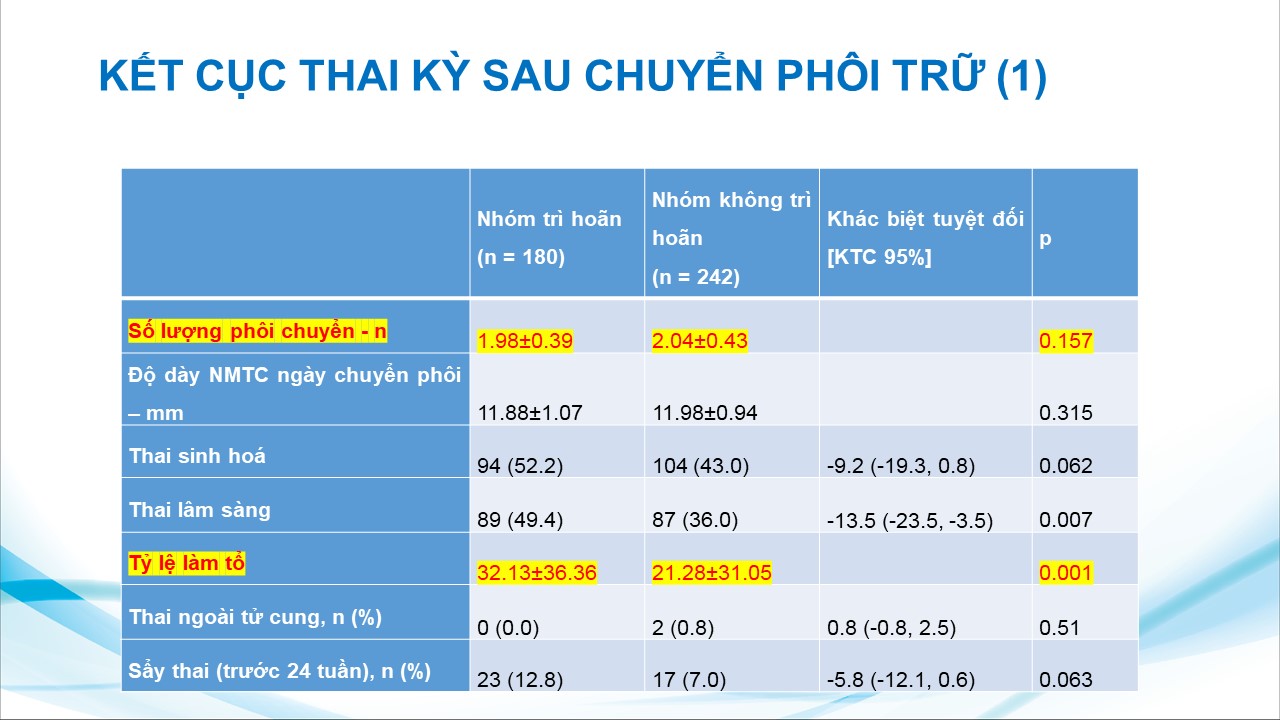 KẾT CỤC THAI KỲ SAU CHUYỂN PHÔI TRỮ (1)

| | Nhóm trì hoãn (n = 180) | Nhóm không trì hoãn (n = 242) | Khác biệt tuyệt đối [KTC 95%] | p |
|---|---|---|---|---|
| Số lượng phôi chuyển - n | 1.98±0.39 | 2.04±0.43 | | 0.157 |
| Độ dày NMTC ngày chuyển phôi – mm | 11.88±1.07 | 11.98±0.94 | | 0.315 |
| Thai sinh hoá | 94 (52.2) | 104 (43.0) | -9.2 (-19.3, 0.8) | 0.062 |
| Thai lâm sàng | 89 (49.4) | 87 (36.0) | -13.5 (-23.5, -3.5) | 0.007 |
| Tỷ lệ làm tổ | 32.13±36.36 | 21.28±31.05 | | 0.001 |
| Thai ngoài tử cung, n (%) | 0 (0.0) | 2 (0.8) | 0.8 (-0.8, 2.5) | 0.51 |
| Sẩy thai (trước 24 tuần), n (%) | 23 (12.8) | 17 (7.0) | -5.8 (-12.1, 0.6) | 0.063 |